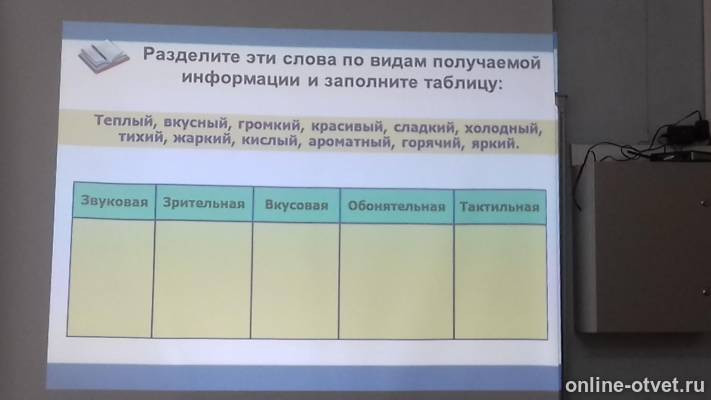 Разделите эти слова по видам получаемой информации и заполните таблицу:

Теплый, вкусный, громкий, красивый, сладкий, холодный, тихий, жаркий, кислый, ароматный, горячий, яркий.

| Звуковая | Зрительная | Вкусовая | Обонятельная | Тактильная |
|---|---|---|---|---|
| | | | | |

online-otvet.ru